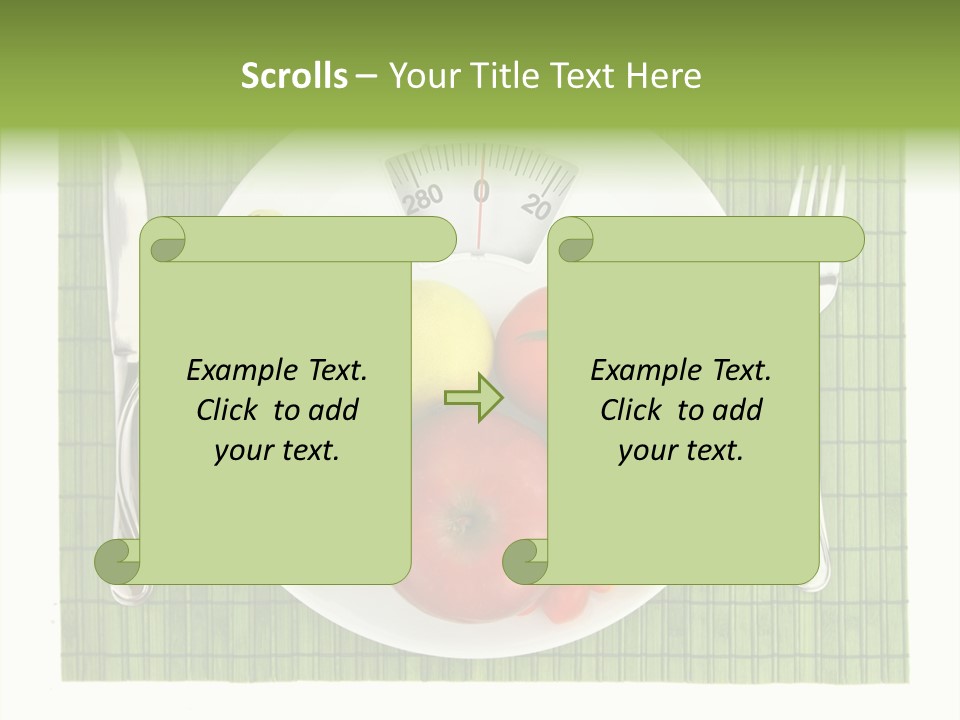 Scrolls – Your Title Text Here

280 0 20

Example Text. Click to add your text.

Example Text. Click to add your text.